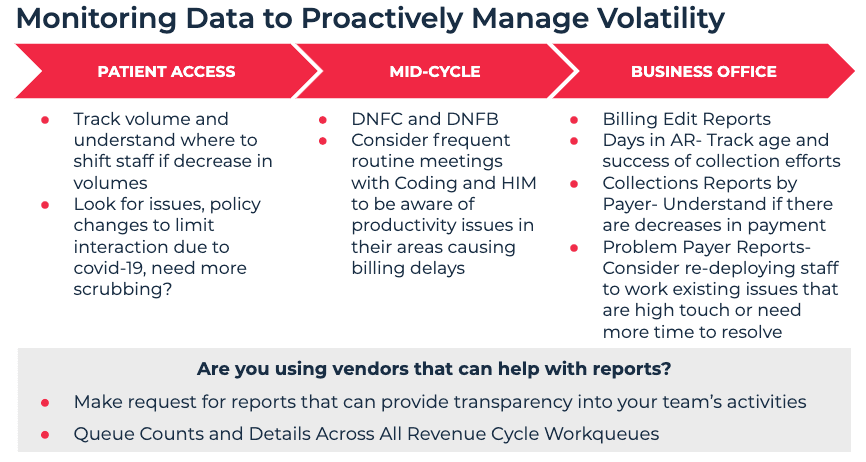 Monitoring Data to Proactively Manage Volatility

PATIENT ACCESS

- Track volume and understand where to shift staff if decrease in volumes
- Look for issues, policy changes to limit interaction due to covid-19, need more scrubbing?

MID-CYCLE

- DNFC and DNFB
- Consider frequent routine meetings with Coding and HIM to be aware of productivity issues in their areas causing billing delays

BUSINESS OFFICE

- Billing Edit Reports
- Days in AR- Track age and success of collection efforts
- Collections Reports by Payer- Understand if there are decreases in payment
- Problem Payer Reports- Consider re-deploying staff to work existing issues that are high touch or need more time to resolve

Are you using vendors that can help with reports?

- Make request for reports that can provide transparency into your team's activities
- Queue Counts and Details Across All Revenue Cycle Workqueues